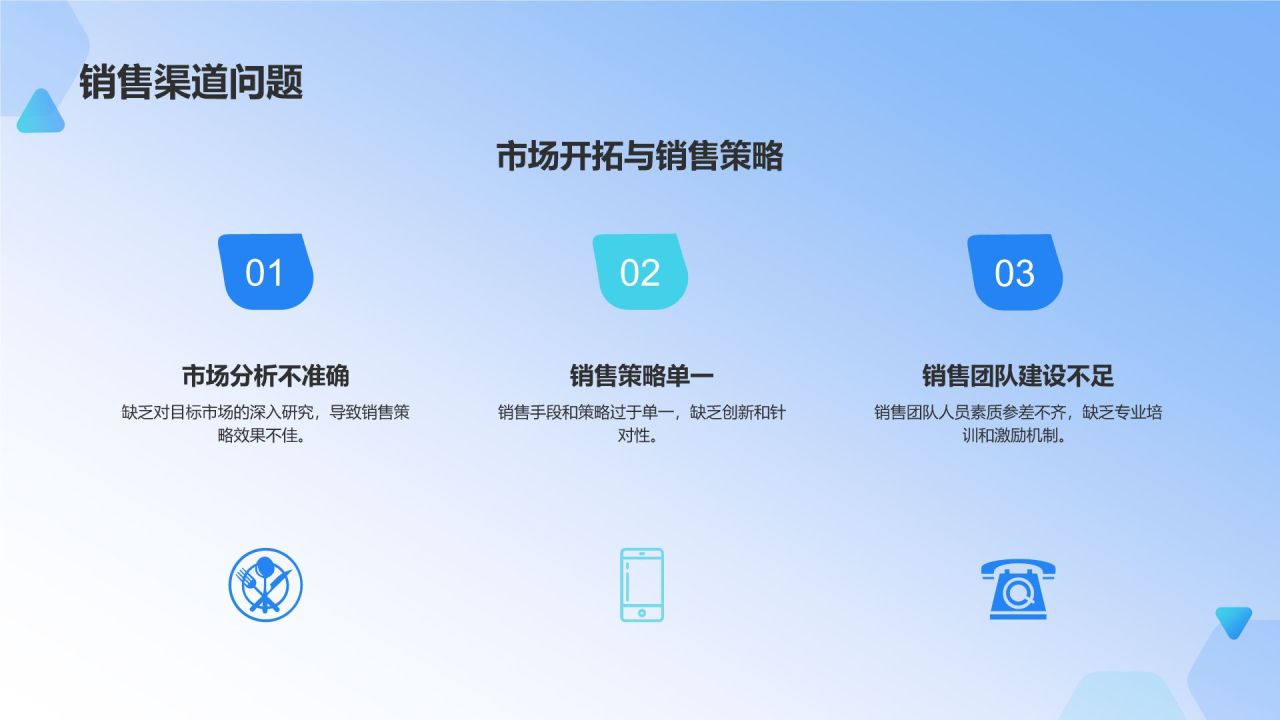 销售渠道问题

市场开拓与销售策略

01

市场分析不准确

缺乏对目标市场的深入研究，导致销售策略效果不佳。

02

销售策略单一

销售手段和策略过于单一，缺乏创新和针对性。

03

销售团队建设不足

销售团队人员素质参差不齐，缺乏专业培训和激励机制。